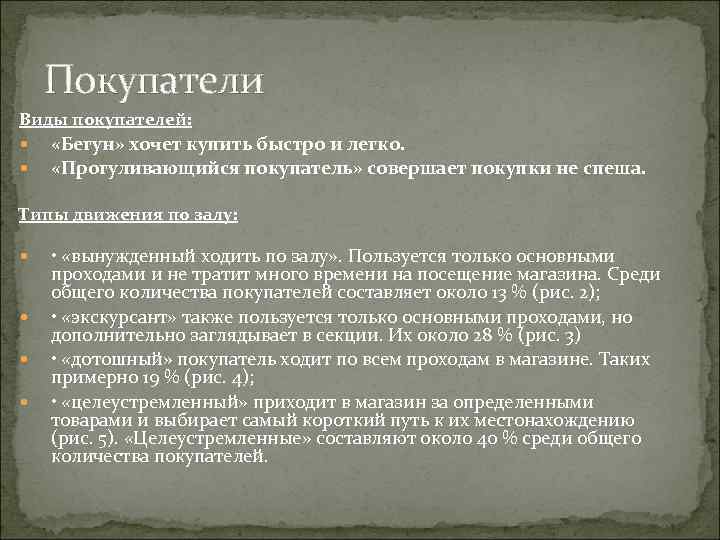 Покупатели

Виды покупателей:

«Бегун» хочет купить быстро и легко.

«Прогуливающийся покупатель» совершает покупки не спеша.

Типы движения по залу:

• «вынужденный ходить по залу». Пользуется только основными проходами и не тратит много времени на посещение магазина. Среди общего количества покупателей составляет около 13 % (рис. 2);

• «экскурсант» также пользуется только основными проходами, но дополнительно заглядывает в секции. Их около 28 % (рис. 3)

• «дотошный» покупатель ходит по всем проходам в магазине. Таких примерно 19 % (рис. 4);

• «целеустремленный» приходит в магазин за определенными товарами и выбирает самый короткий путь к их местонахождению (рис. 5). «Целеустремленные» составляют около 40 % среди общего количества покупателей.